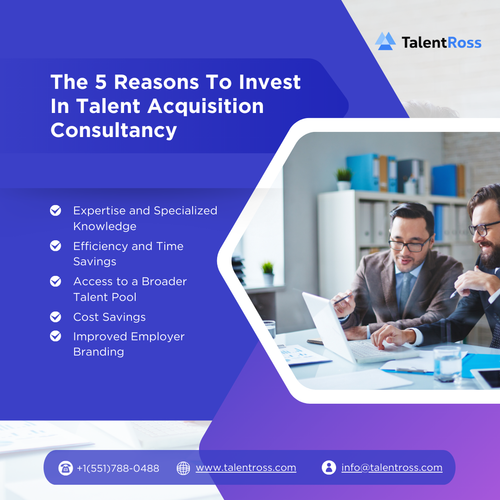 TalentRoss

The 5 Reasons To Invest In Talent Acquisition Consultancy

Expertise and Specialized Knowledge
Efficiency and Time Savings
Access to a Broader Talent Pool
Cost Savings
Improved Employer Branding

+1(551)788-0488 www.talentross.com info@talentross.com